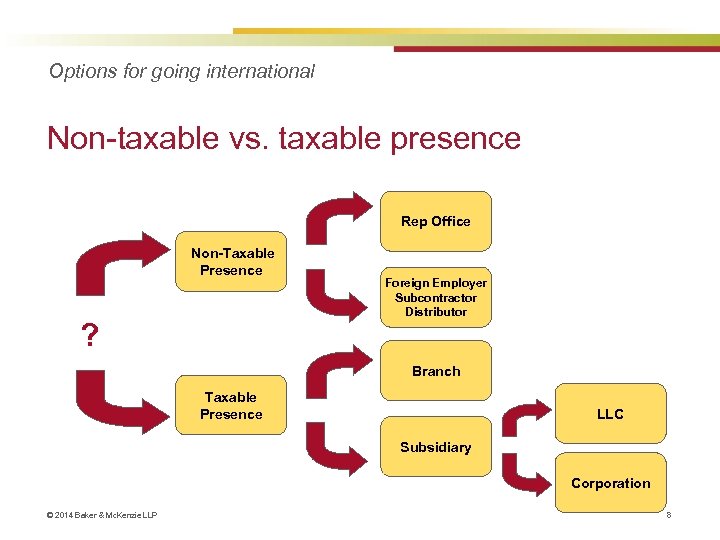 Options for going international

Non-taxable vs. taxable presence

?

Non-Taxable Presence

Rep Office

Foreign Employer
Subcontractor
Distributor

Taxable Presence

Branch

Subsidiary

LLC

Corporation

© 2014 Baker & McKenzie LLP

8